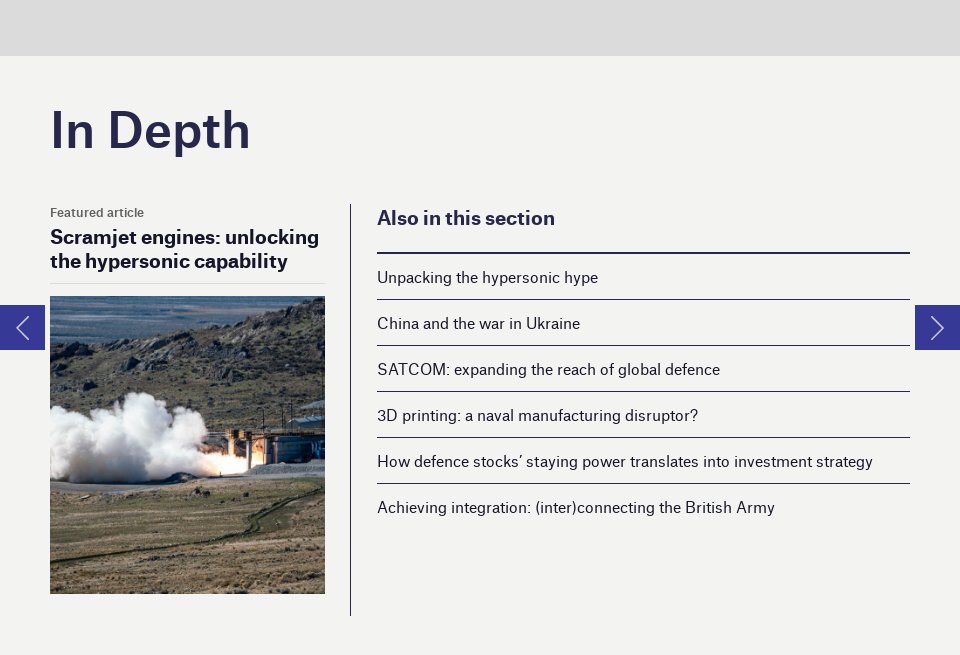 In Depth

Featured article

Scramjet engines: unlocking the hypersonic capability

Also in this section

Unpacking the hypersonic hype

China and the war in Ukraine

SATCOM: expanding the reach of global defence

3D printing: a naval manufacturing disruptor?

How defence stocks' staying power translates into investment strategy

Achieving integration: (inter)connecting the British Army